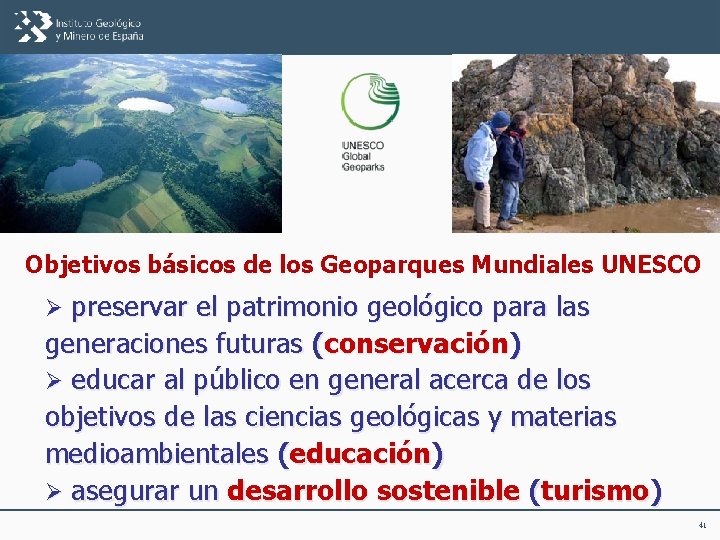 Instituto Geológico y Minero de España

UNESCO Global Geoparks

Objetivos básicos de los Geoparques Mundiales UNESCO

➢ preservar el patrimonio geológico para las generaciones futuras (conservación)
➢ educar al público en general acerca de los objetivos de las ciencias geológicas y materias medioambientales (educación)
➢ asegurar un desarrollo sostenible (turismo)

41